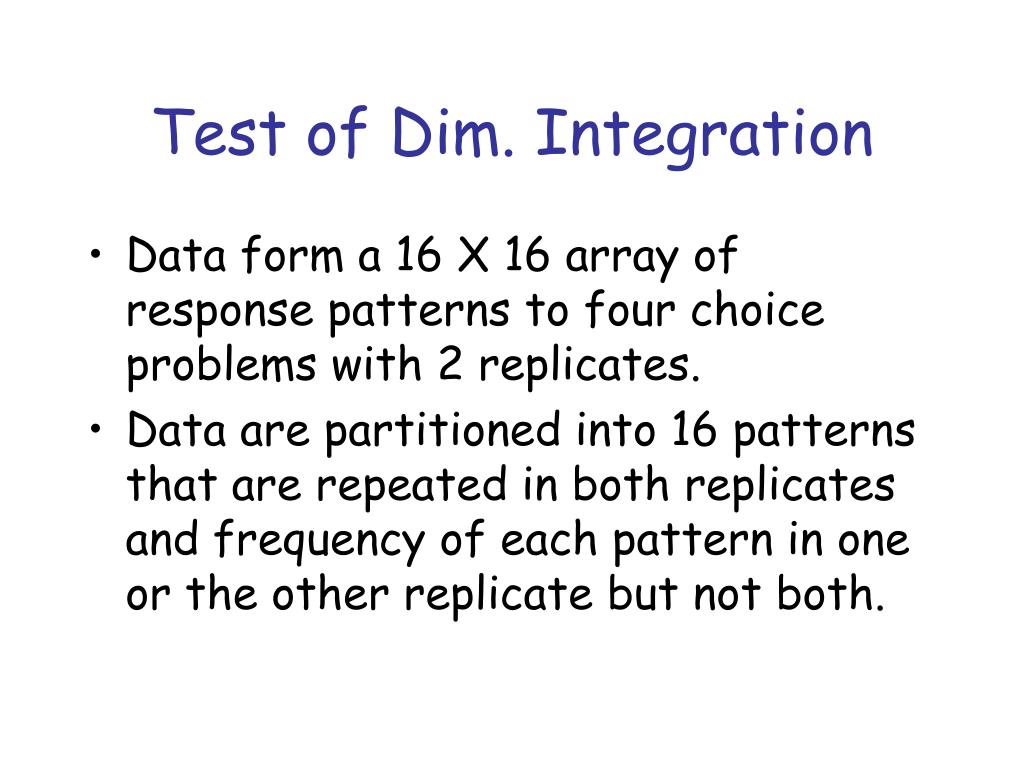 Test of Dim. Integration

• Data form a 16 X 16 array of response patterns to four choice problems with 2 replicates.
• Data are partitioned into 16 patterns that are repeated in both replicates and frequency of each pattern in one or the other replicate but not both.